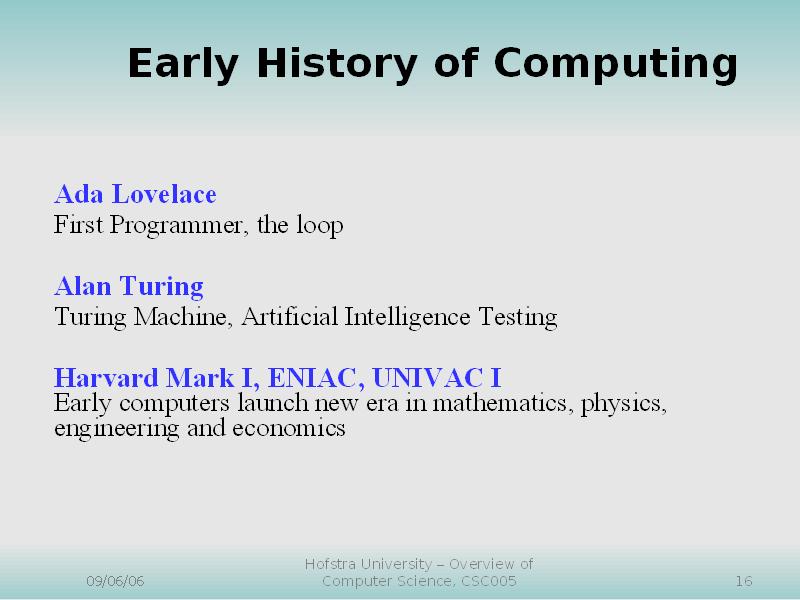 Early History of Computing

Ada Lovelace
First Programmer, the loop

Alan Turing
Turing Machine, Artificial Intelligence Testing

Harvard Mark I, ENIAC, UNIVAC I
Early computers launch new era in mathematics, physics, engineering and economics

09/06/06

Hofstra University – Overview of Computer Science, CSC005

16